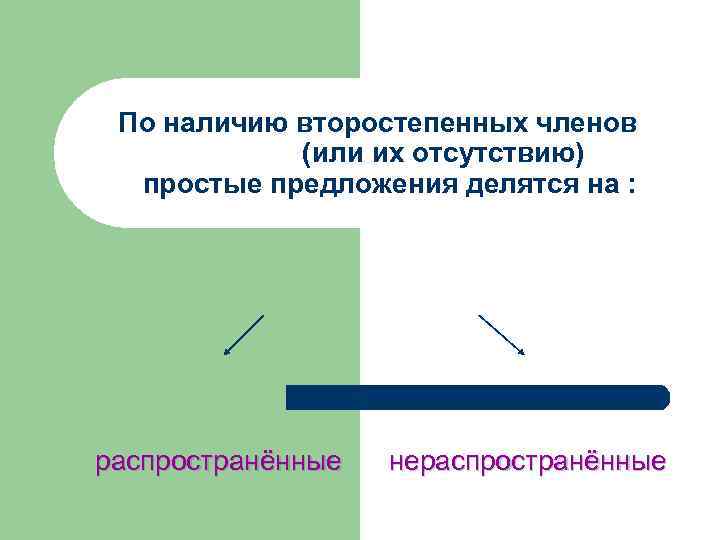 По наличию второстепенных членов (или их отсутствию) простые предложения делятся на :

распространённые

нераспространённые